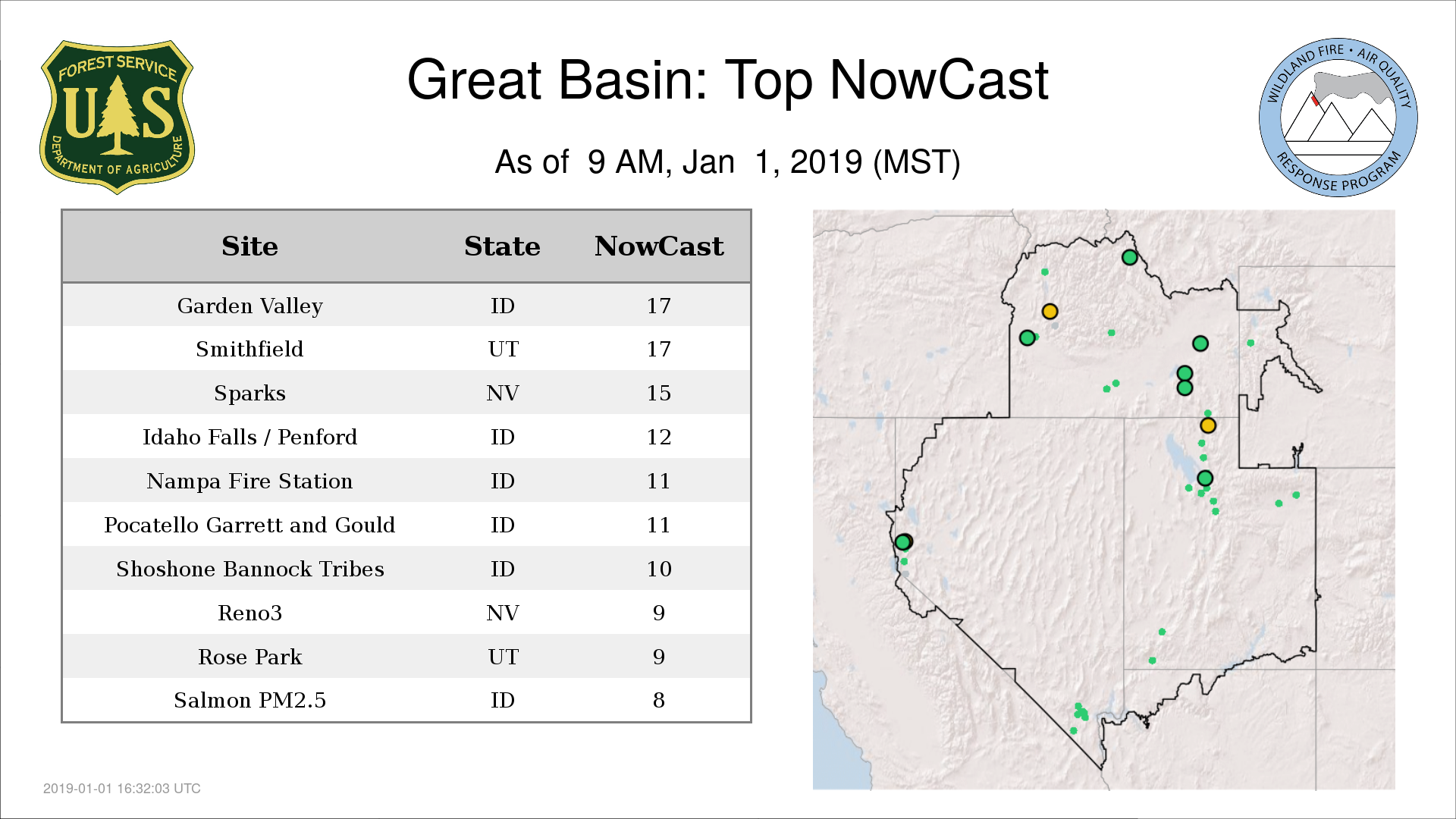 FOREST SERVICE
U S
DEPARTMENT OF AGRICULTURE

Great Basin: Top NowCast

As of 9 AM, Jan 1, 2019 (MST)

WILDLAND FIRE • AIR QUALITY
RESPONSE PROGRAM

| Site | State | NowCast |
|---|---|---|
| Garden Valley | ID | 17 |
| Smithfield | UT | 17 |
| Sparks | NV | 15 |
| Idaho Falls / Penford | ID | 12 |
| Nampa Fire Station | ID | 11 |
| Pocatello Garrett and Gould | ID | 11 |
| Shoshone Bannock Tribes | ID | 10 |
| Reno3 | NV | 9 |
| Rose Park | UT | 9 |
| Salmon PM2.5 | ID | 8 |

2019-01-01 16:32:03 UTC